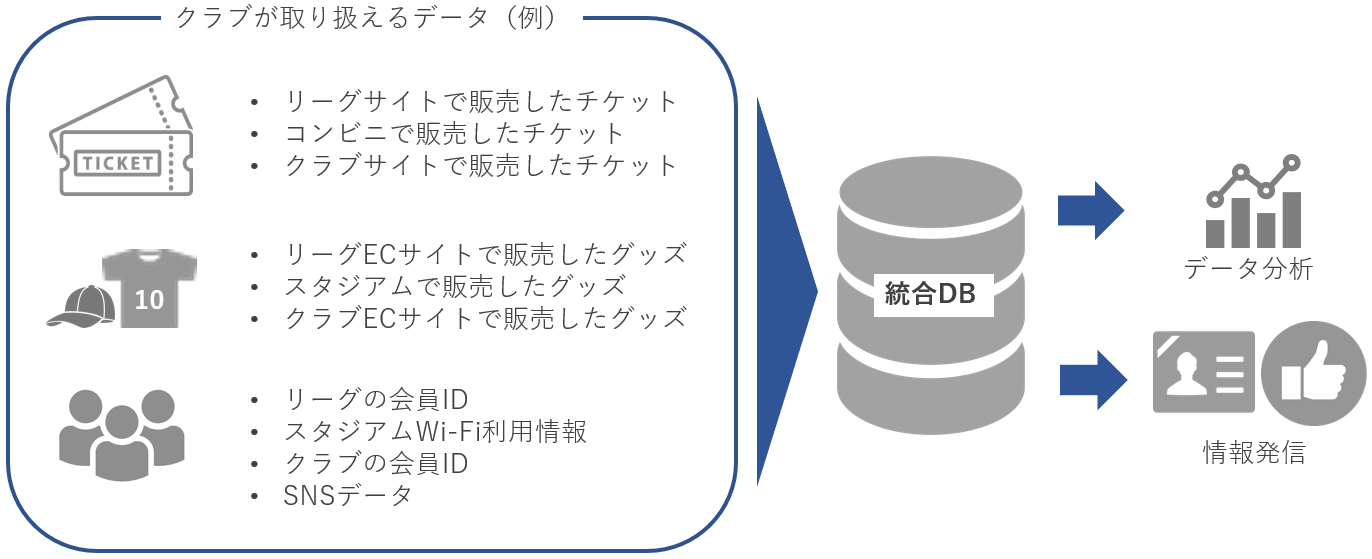 クラブが取り扱えるデータ（例）

TICKET

• リーグサイトで販売したチケット
• コンビニで販売したチケット
• クラブサイトで販売したチケット

10

• リーグECサイトで販売したグッズ
• スタジアムで販売したグッズ
• クラブECサイトで販売したグッズ

• リーグの会員ID
• スタジアムWi-Fi利用情報
• クラブの会員ID
• SNSデータ

統合DB

データ分析

情報発信